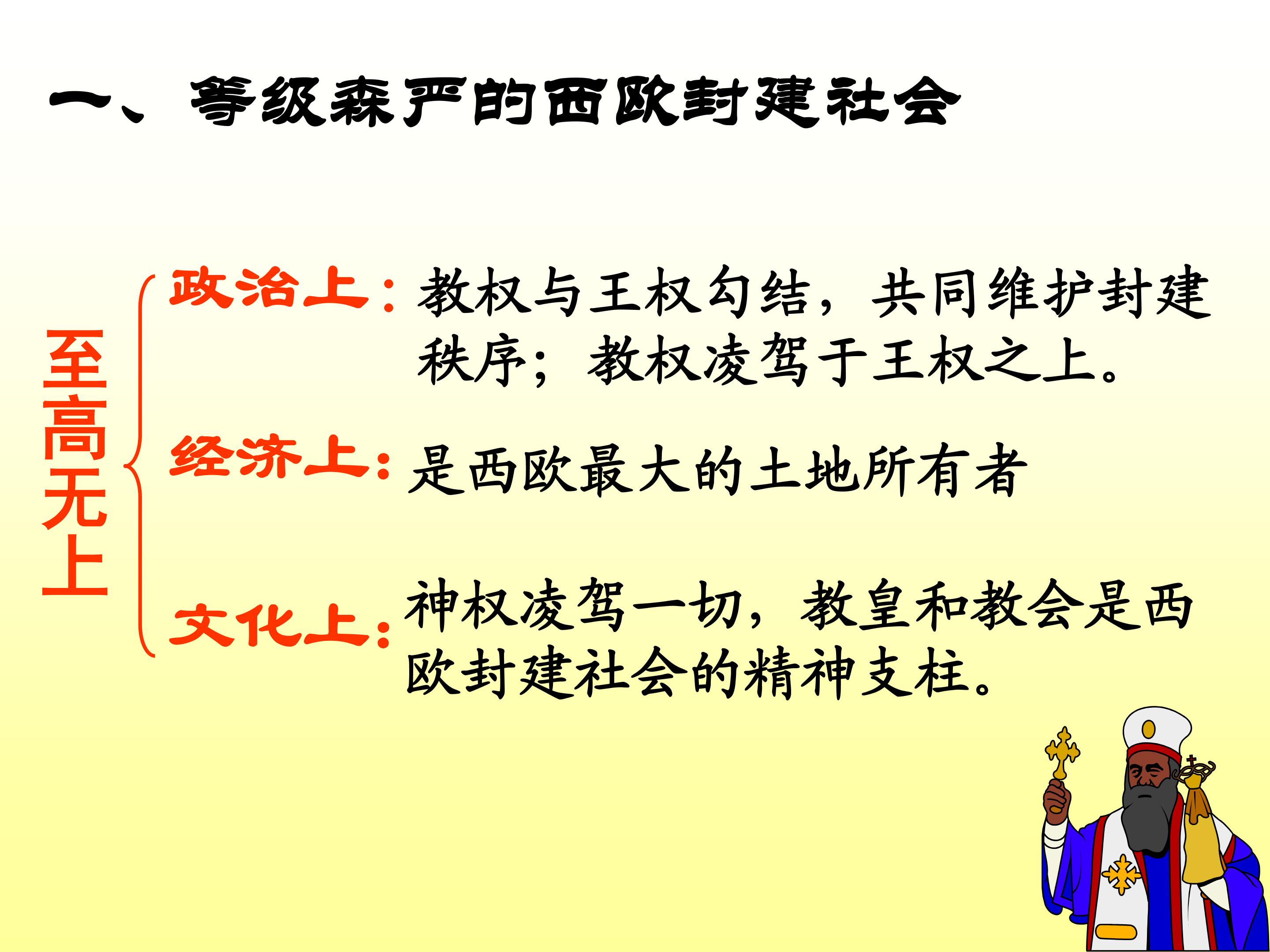 一、等级森严的西欧封建社会

至高无上

政治上：教权与王权勾结，共同维护封建秩序；教权凌驾于王权之上。

经济上：是西欧最大的土地所有者

文化上：神权凌驾一切，教皇和教会是西欧封建社会的精神支柱。